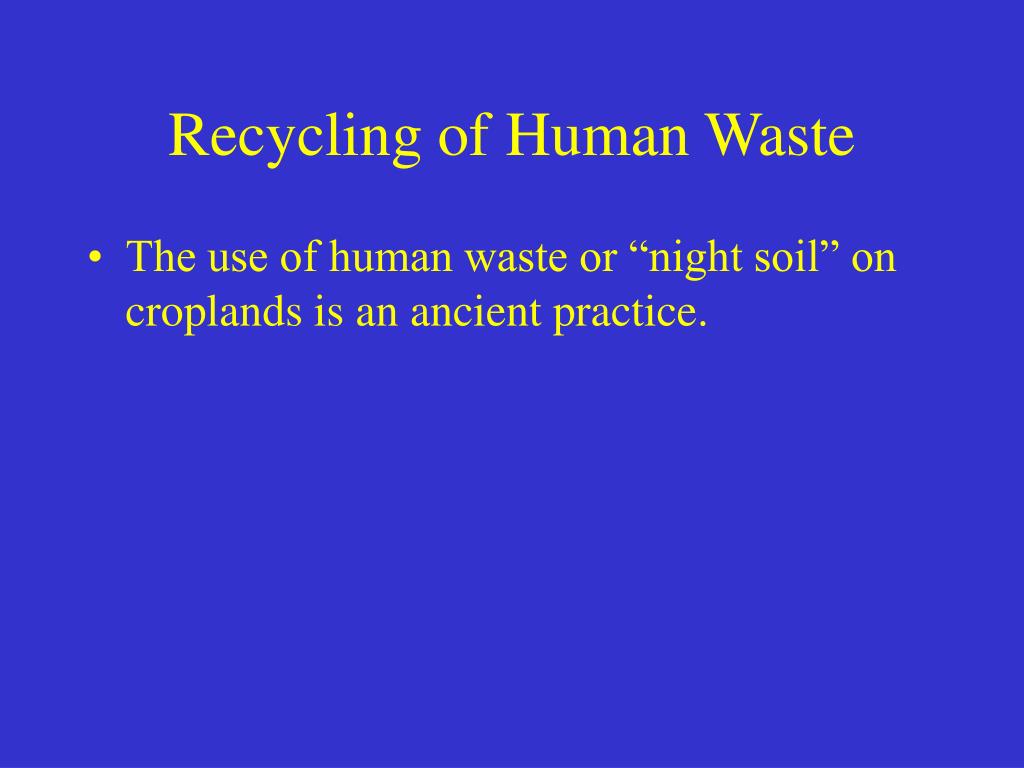 Recycling of Human Waste

• The use of human waste or “night soil” on croplands is an ancient practice.